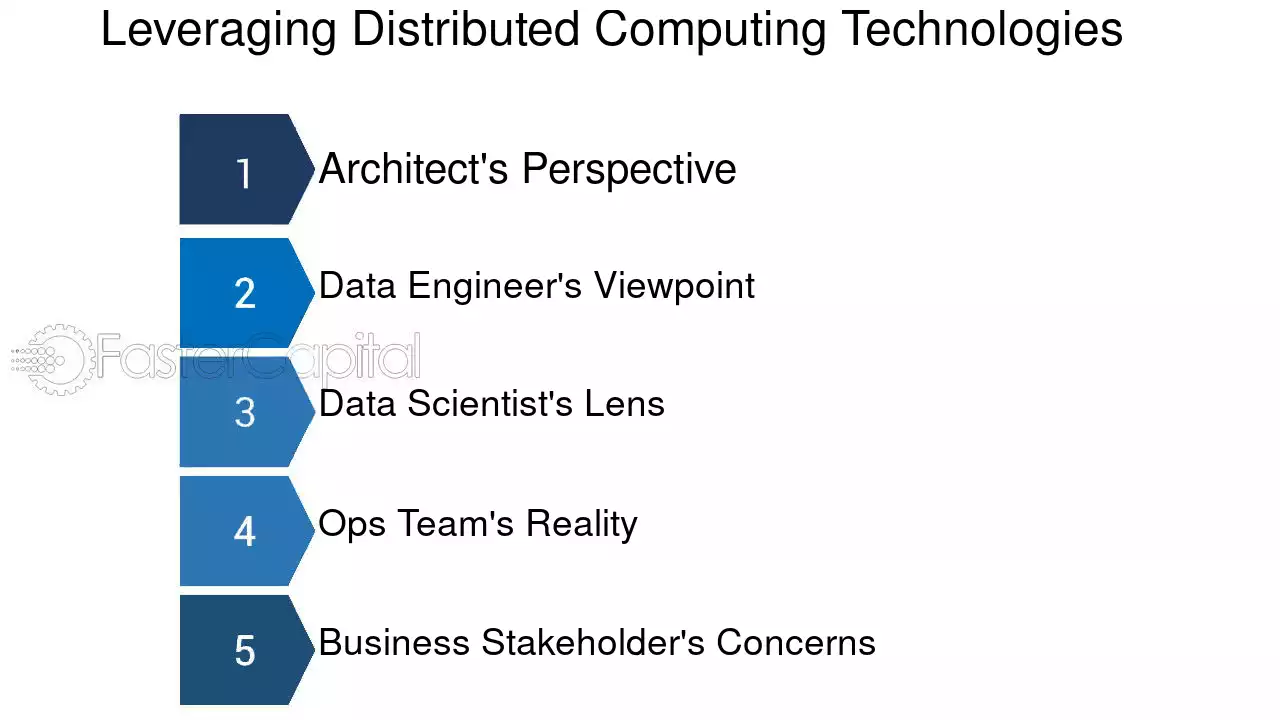 Leveraging Distributed Computing Technologies

1 Architect's Perspective

2 Data Engineer's Viewpoint

FasterCapital

3 Data Scientist's Lens

4 Ops Team's Reality

5 Business Stakeholder's Concerns